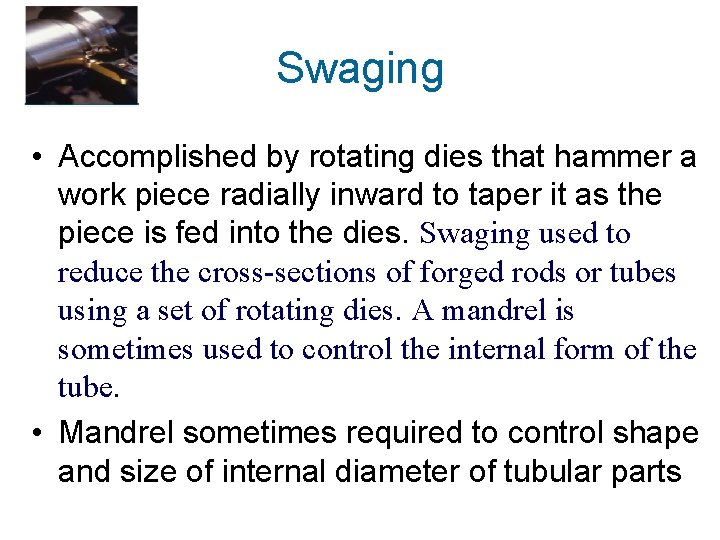 Swaging

• Accomplished by rotating dies that hammer a work piece radially inward to taper it as the piece is fed into the dies. Swaging used to reduce the cross-sections of forged rods or tubes using a set of rotating dies. A mandrel is sometimes used to control the internal form of the tube.

• Mandrel sometimes required to control shape and size of internal diameter of tubular parts